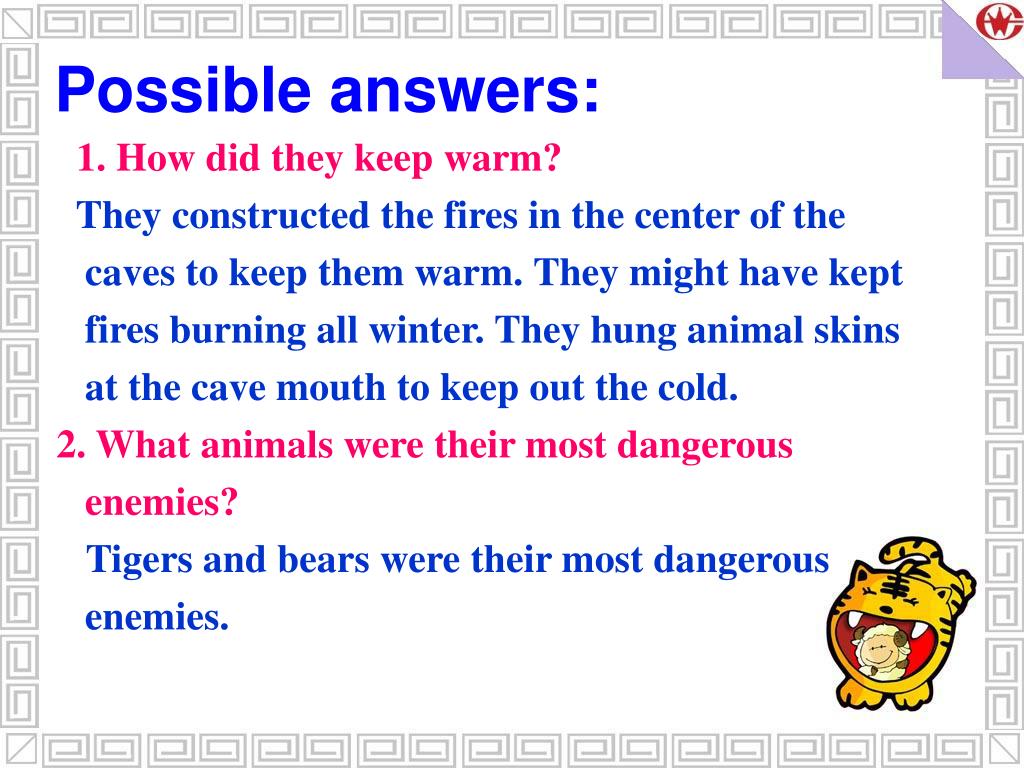 Possible answers:

1. How did they keep warm?

They constructed the fires in the center of the caves to keep them warm. They might have kept fires burning all winter. They hung animal skins at the cave mouth to keep out the cold.

2. What animals were their most dangerous enemies?

Tigers and bears were their most dangerous enemies.